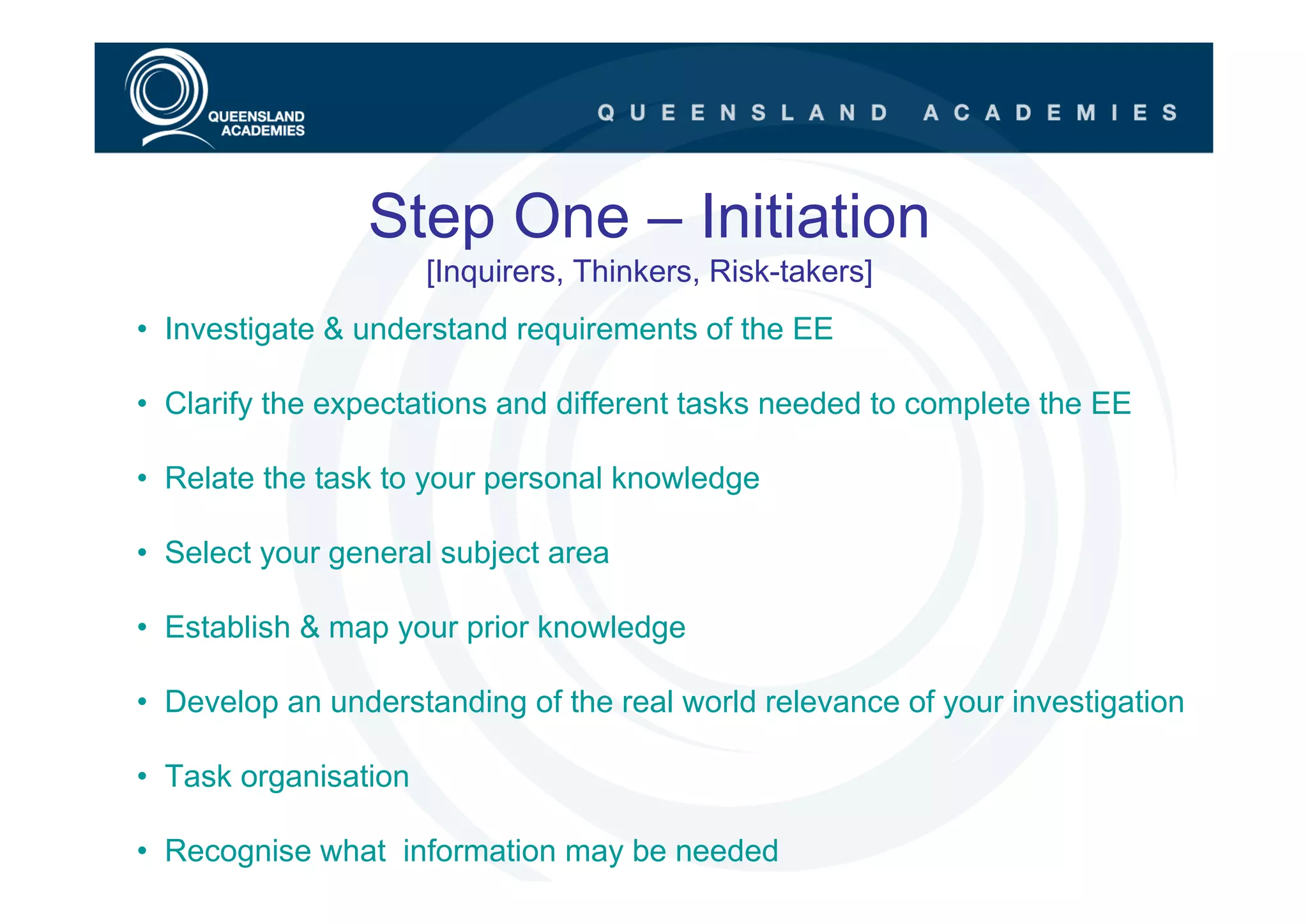 QUEENSLAND ACADEMIES

QUEENSLAND ACADEMIES

Step One – Initiation
[Inquirers, Thinkers, Risk-takers]

• Investigate & understand requirements of the EE

• Clarify the expectations and different tasks needed to complete the EE

• Relate the task to your personal knowledge

• Select your general subject area

• Establish & map your prior knowledge

• Develop an understanding of the real world relevance of your investigation

• Task organisation

• Recognise what information may be needed